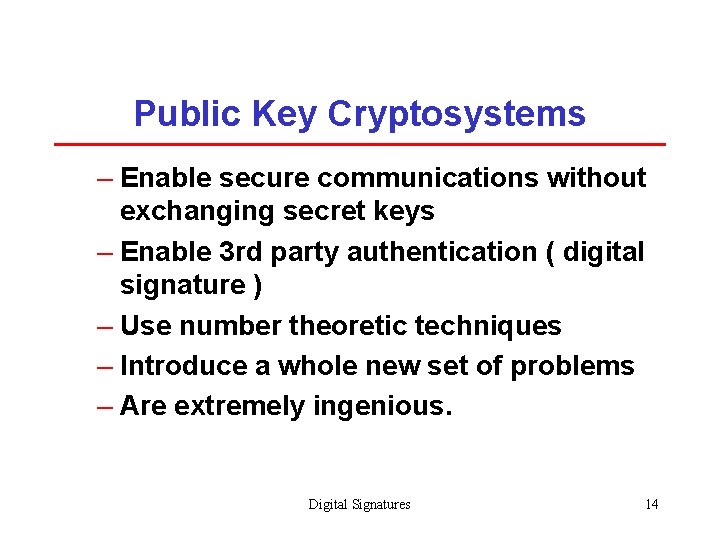 Public Key Cryptosystems

– Enable secure communications without exchanging secret keys
– Enable 3rd party authentication ( digital signature )
– Use number theoretic techniques
– Introduce a whole new set of problems
– Are extremely ingenious.

Digital Signatures

14